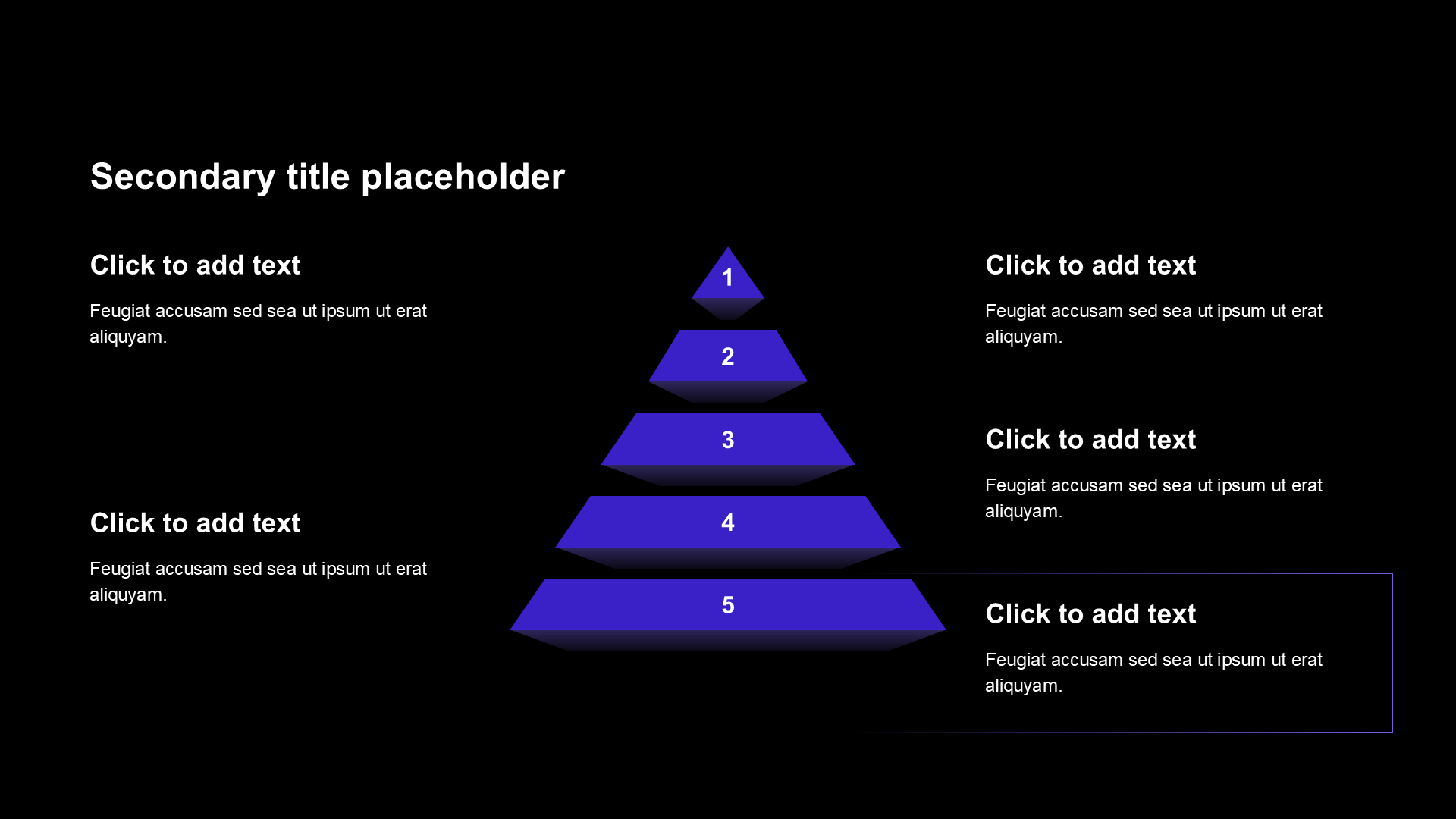 Secondary title placeholder

Click to add text

Feugiat accusam sed sea ut ipsum ut erat aliquyam.

Click to add text

Feugiat accusam sed sea ut ipsum ut erat aliquyam.

1

2

3

4

5

Click to add text

Feugiat accusam sed sea ut ipsum ut erat aliquyam.

Click to add text

Feugiat accusam sed sea ut ipsum ut erat aliquyam.

Click to add text

Feugiat accusam sed sea ut ipsum ut erat aliquyam.